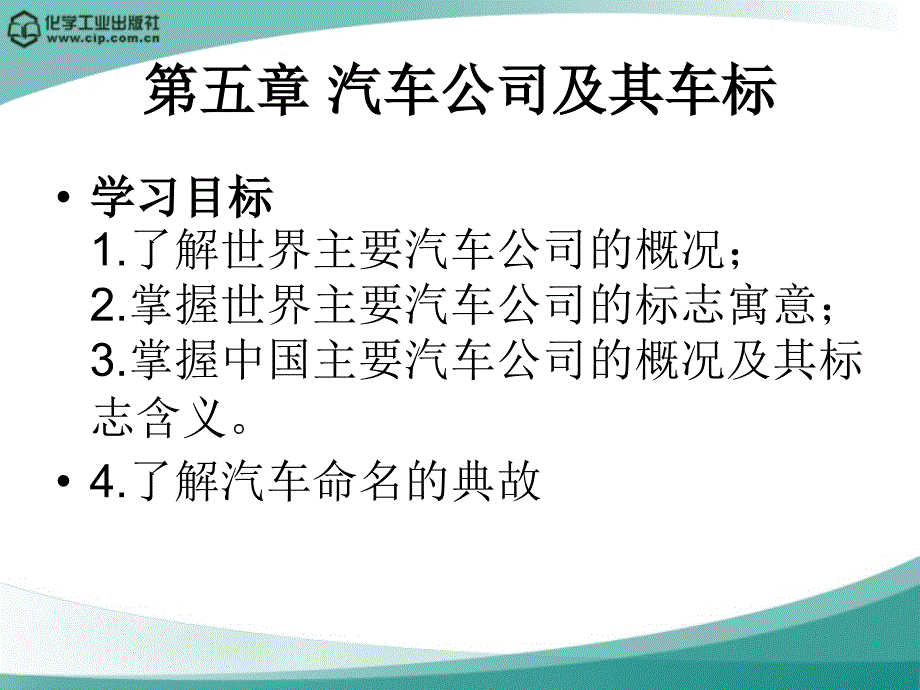 化学工业出版社
www.cip.com.cn

第五章 汽车公司及其车标

• 学习目标
1.了解世界主要汽车公司的概况；
2.掌握世界主要汽车公司的标志寓意；
3.掌握中国主要汽车公司的概况及其标志含义。

• 4.了解汽车命名的典故